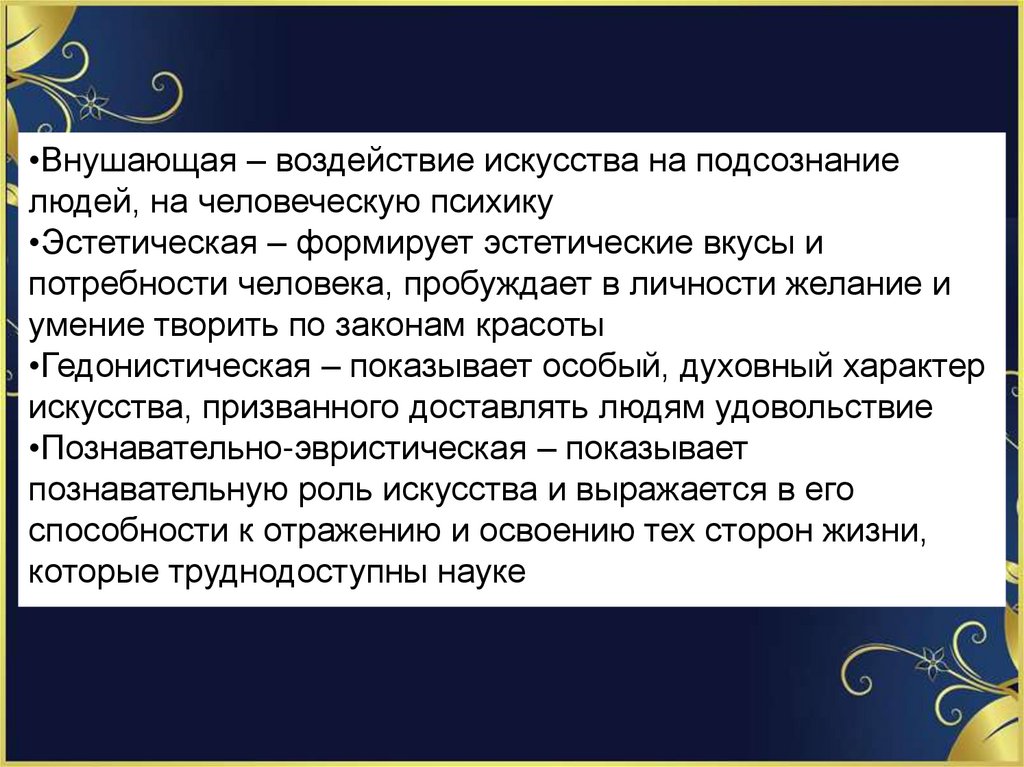 •Внушающая – воздействие искусства на подсознание людей, на человеческую психику
•Эстетическая – формирует эстетические вкусы и потребности человека, пробуждает в личности желание и умение творить по законам красоты
•Гедонистическая – показывает особый, духовный характер искусства, призванного доставлять людям удовольствие
•Познавательно-эвристическая – показывает познавательную роль искусства и выражается в его способности к отражению и освоению тех сторон жизни, которые труднодоступны науке